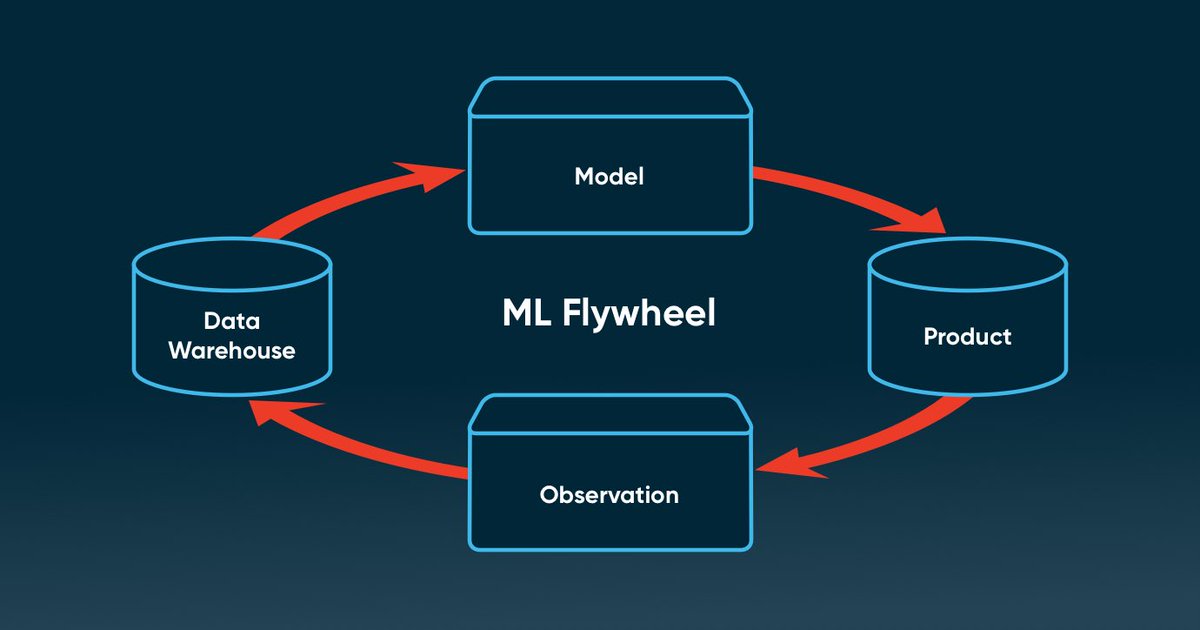 Model

Data Warehouse

ML Flywheel

Product

Observation